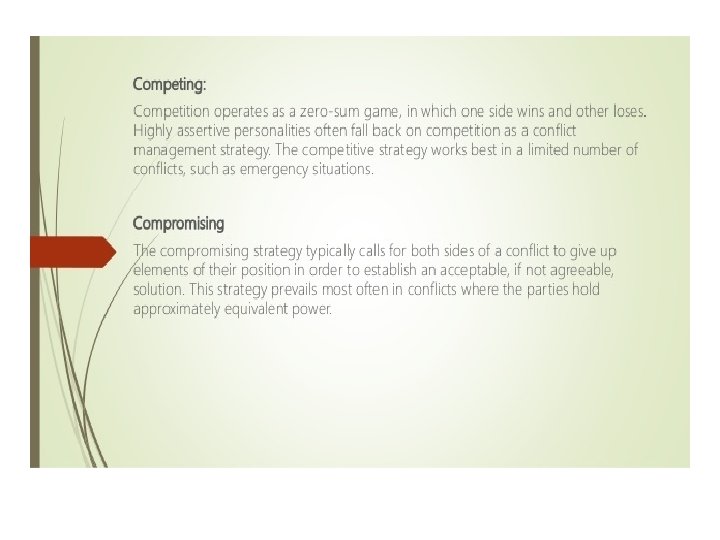 Competing:

Competition operates as a zero-sum game, in which one side wins and other loses. Highly assertive personalities often fall back on competition as a conflict management strategy. The competitive strategy works best in a limited number of conflicts, such as emergency situations.

Compromising

The compromising strategy typically calls for both sides of a conflict to give up elements of their position in order to establish an acceptable, if not agreeable, solution. This strategy prevails most often in conflicts where the parties hold approximately equivalent power.